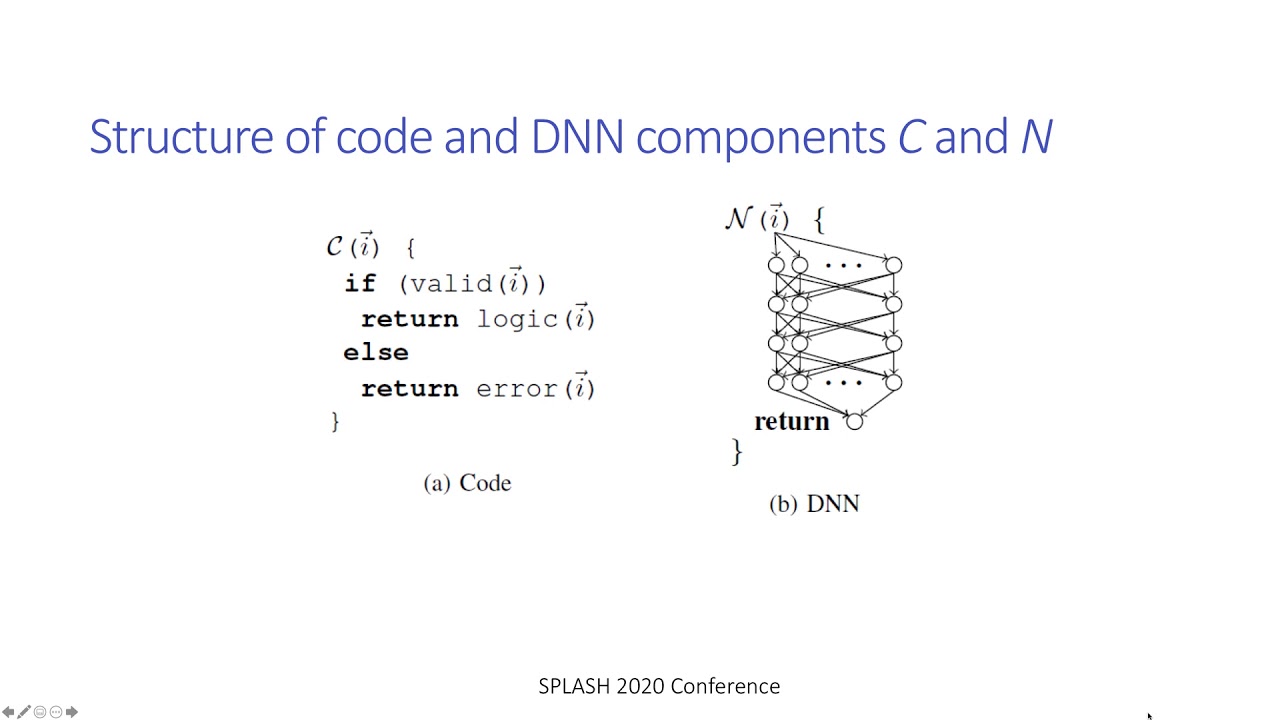 Structure of code and DNN components $C$ and $N$

$\mathcal{C}(\vec{i})$ {
if (valid($\vec{i}$))
return logic($\vec{i}$)
else
return error($\vec{i}$)
}

(a) Code

$\mathcal{N}(\vec{i})$ {
...
...
return
}

(b) DNN

SPLASH 2020 Conference